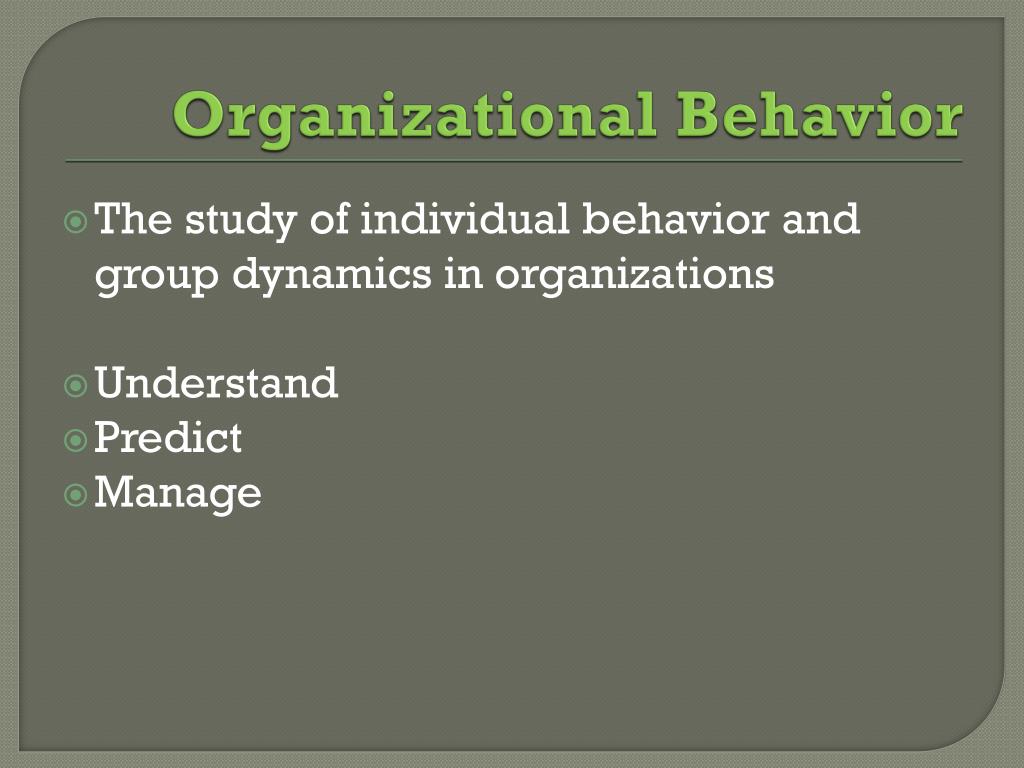 Organizational Behavior

The study of individual behavior and group dynamics in organizations

Understand
Predict
Manage